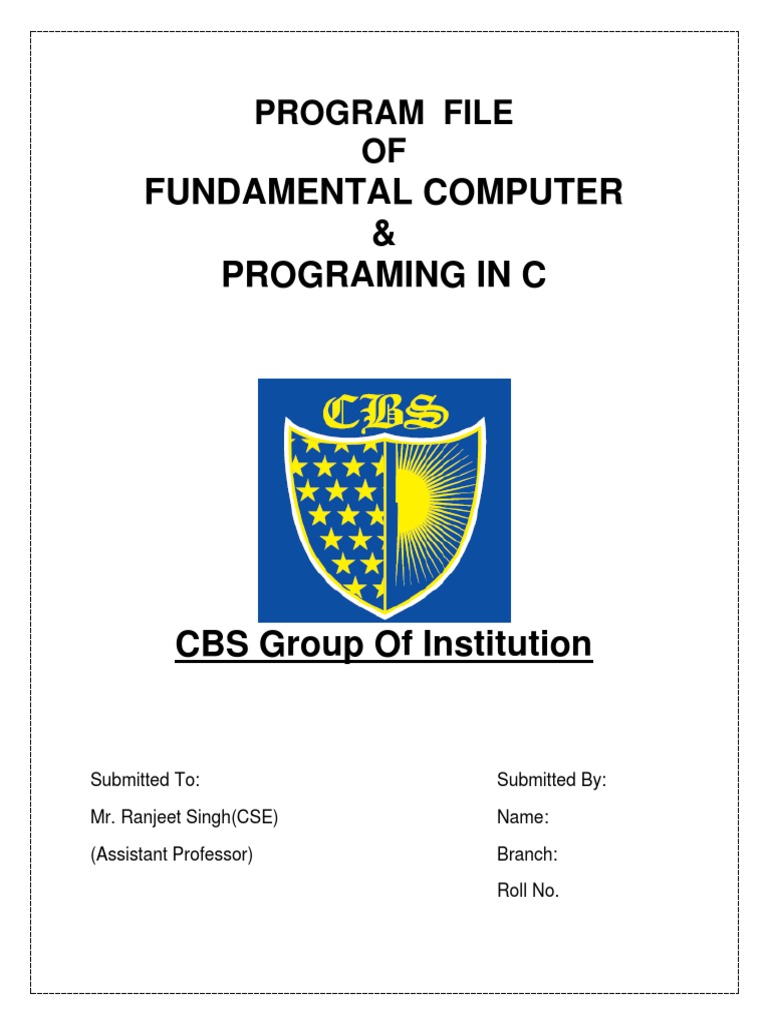 PROGRAM FILE
OF
FUNDAMENTAL COMPUTER
&
PROGRAMING IN C

CBS

CBS Group Of Institution

Submitted To:
Mr. Ranjeet Singh(CSE)
(Assistant Professor)

Submitted By:
Name:
Branch:
Roll No.